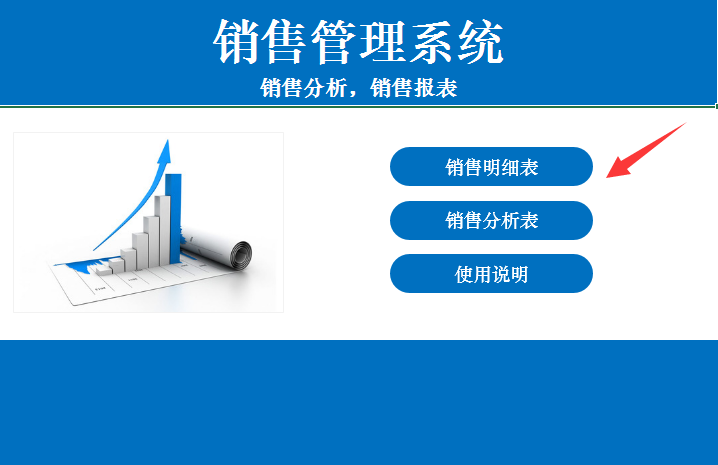 销售管理系统
销售分析，销售报表

销售明细表

销售分析表

使用说明